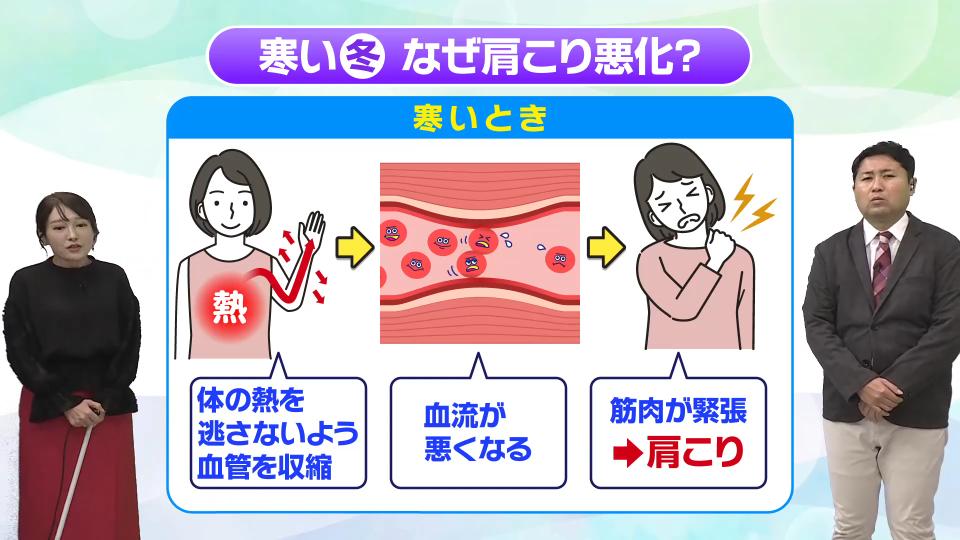 寒い冬 なぜ肩こり悪化?

寒いとき

熱

体の熱を逃さないよう血管を収縮

血流が悪くなる

筋肉が緊張
➡肩こり